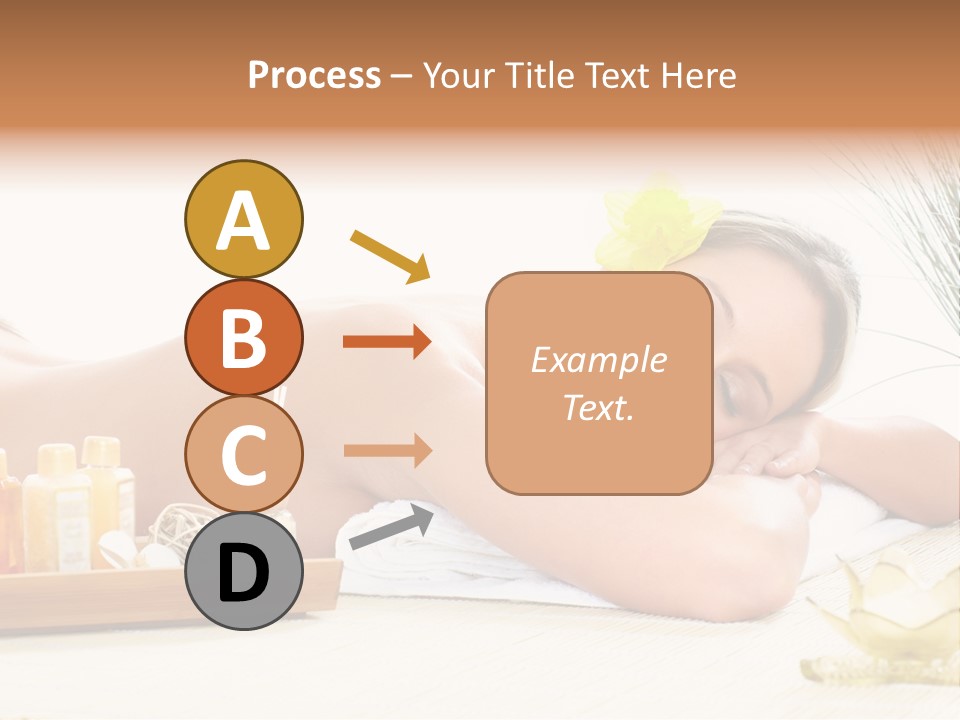 Process – Your Title Text Here

A

B

C

D

Example Text.